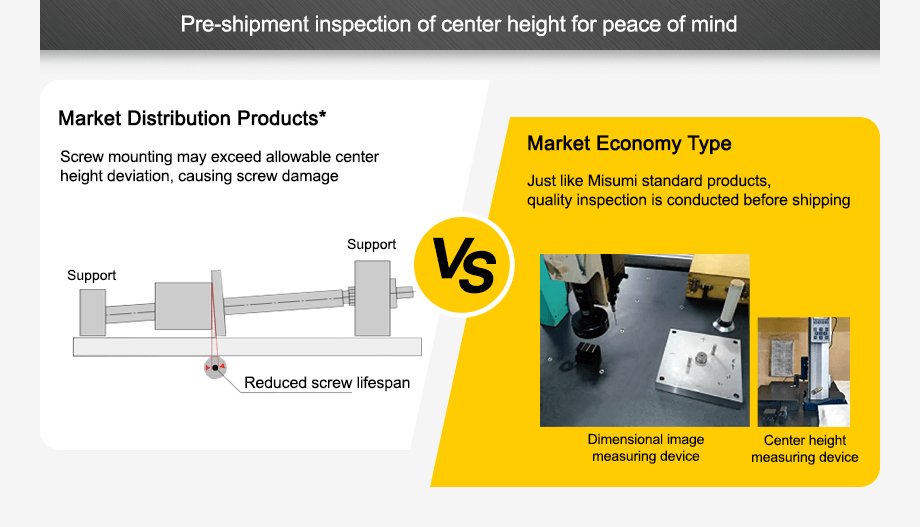 Pre-shipment inspection of center height for peace of mind

Market Distribution Products*

Screw mounting may exceed allowable center height deviation, causing screw damage

Support

Support

Reduced screw lifespan

VS

Market Economy Type

Just like Misumi standard products, quality inspection is conducted before shipping

Dimensional image measuring device

Center height measuring device